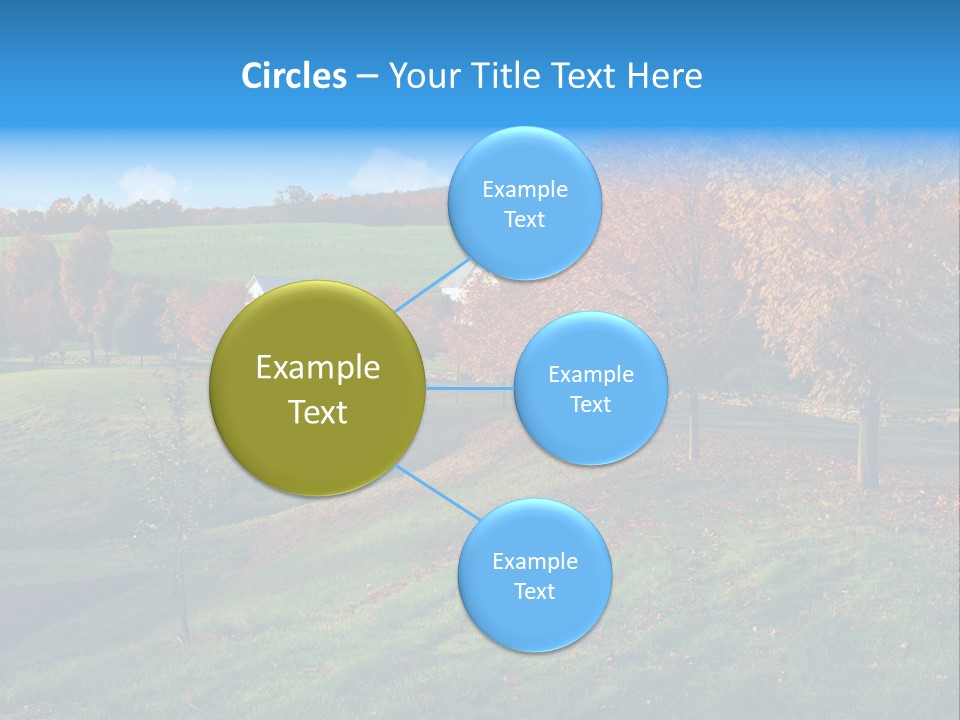 Circles – Your Title Text Here

Example Text

Example Text

Example Text

Example Text